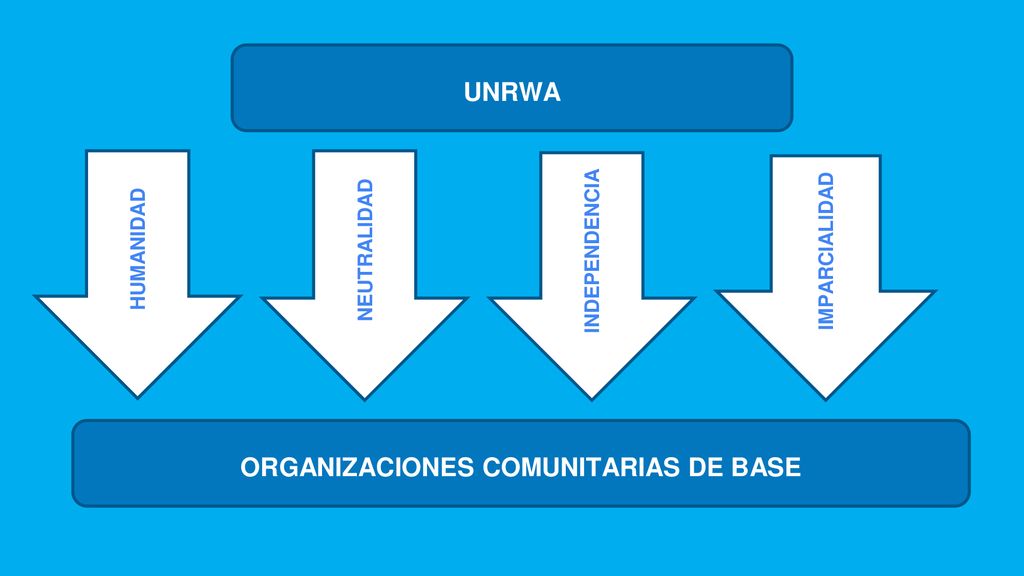 UNRWA

HUMANIDAD

NEUTRALIDAD

INDEPENDENCIA

IMPARCIALIDAD

ORGANIZACIONES COMUNITARIAS DE BASE